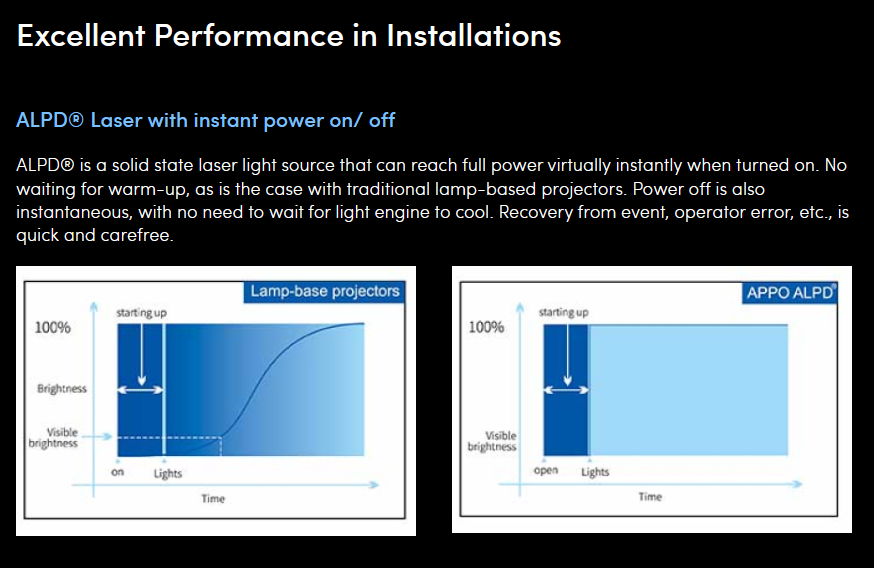 Excellent Performance in Installations

ALPD® Laser with instant power on/ off

ALPD® is a solid state laser light source that can reach full power virtually instantly when turned on. No waiting for warm-up, as is the case with traditional lamp-based projectors. Power off is also instantaneous, with no need to wait for light engine to cool. Recovery from event, operator error, etc., is quick and carefree.

Lamp-base projectors

starting up

100%

Brightness

Visible brightness

on

Lights

Time

APPO ALPD®

starting up

100%

Visible brightness

open

Lights

Time